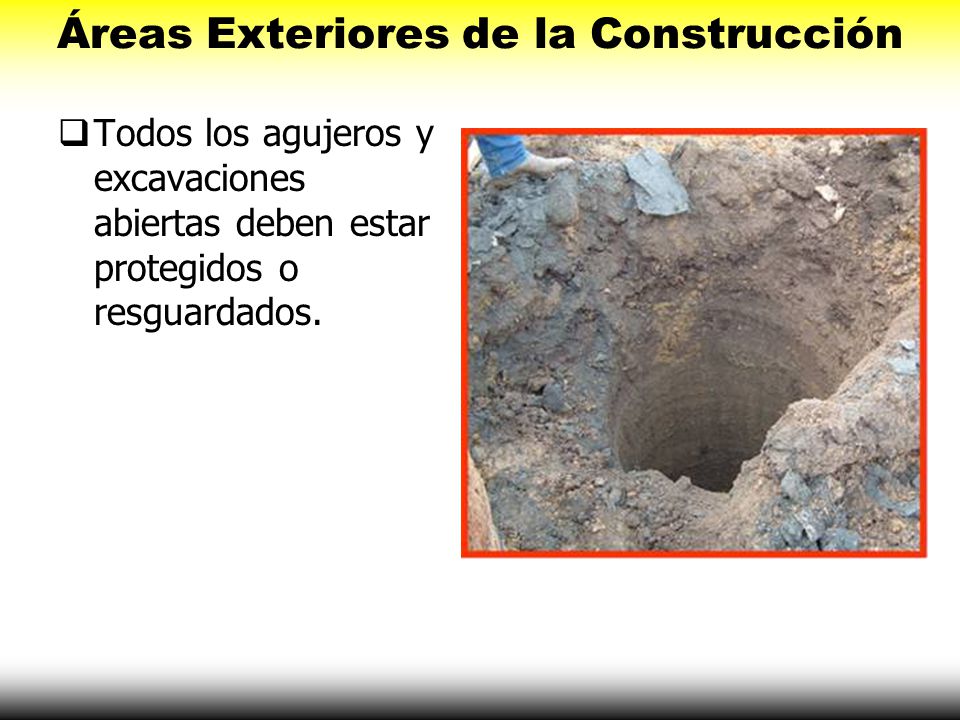 Áreas Exteriores de la Construcción

❑ Todos los agujeros y excavaciones abiertas deben estar protegidos o resguardados.